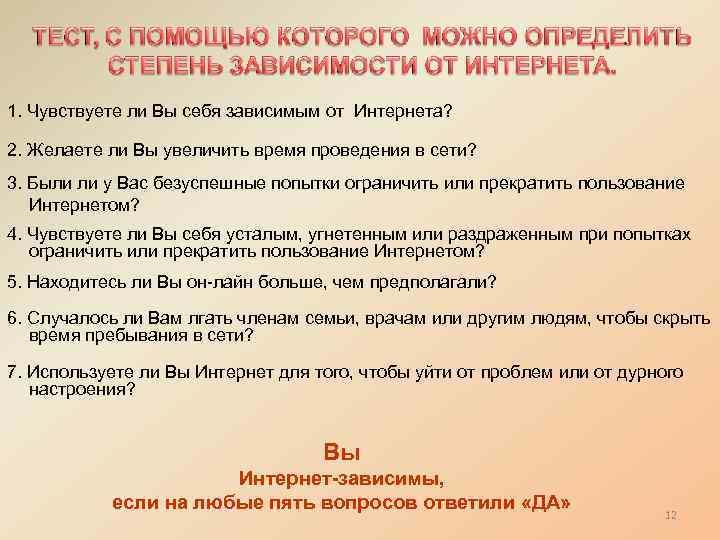 ТЕСТ, С ПОМОЩЬЮ КОТОРОГО МОЖНО ОПРЕДЕЛИТЬ СТЕПЕНЬ ЗАВИСИМОСТИ ОТ ИНТЕРНЕТА.

1. Чувствуете ли Вы себя зависимым от Интернета?

2. Желаете ли Вы увеличить время проведения в сети?

3. Были ли у Вас безуспешные попытки ограничить или прекратить пользование Интернетом?

4. Чувствуете ли Вы себя усталым, угнетенным или раздраженным при попытках ограничить или прекратить пользование Интернетом?

5. Находитесь ли Вы он-лайн больше, чем предполагали?

6. Случалось ли Вам лгать членам семьи, врачам или другим людям, чтобы скрыть время пребывания в сети?

7. Используете ли Вы Интернет для того, чтобы уйти от проблем или от дурного настроения?

Вы
Интернет-зависимы,
если на любые пять вопросов ответили «ДА»

12